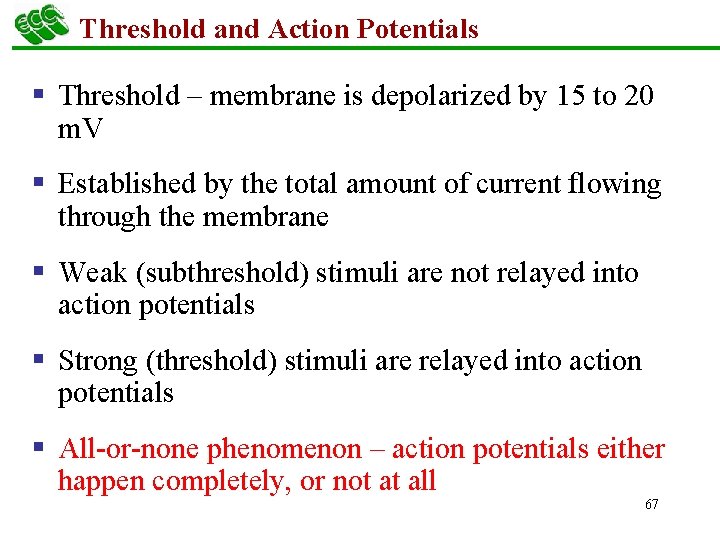 ECC

Threshold and Action Potentials

▪ Threshold – membrane is depolarized by 15 to 20 mV

▪ Established by the total amount of current flowing through the membrane

▪ Weak (subthreshold) stimuli are not relayed into action potentials

▪ Strong (threshold) stimuli are relayed into action potentials

▪ All-or-none phenomenon – action potentials either happen completely, or not at all

67